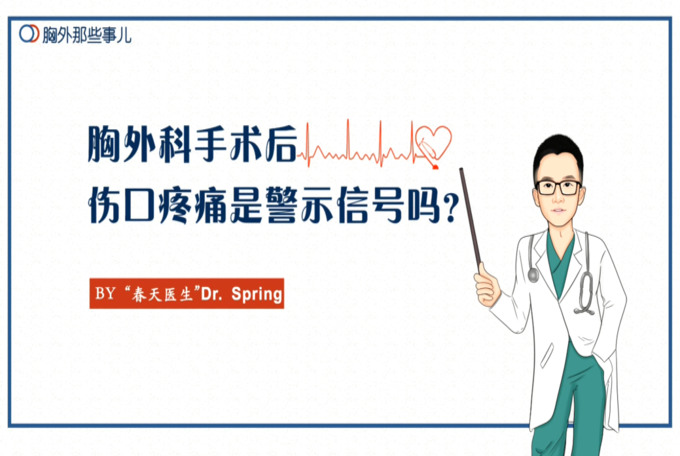 胸外那些事儿

胸外科手术后
伤口疼痛是警示信号吗？

BY “春天医生”Dr. Spring